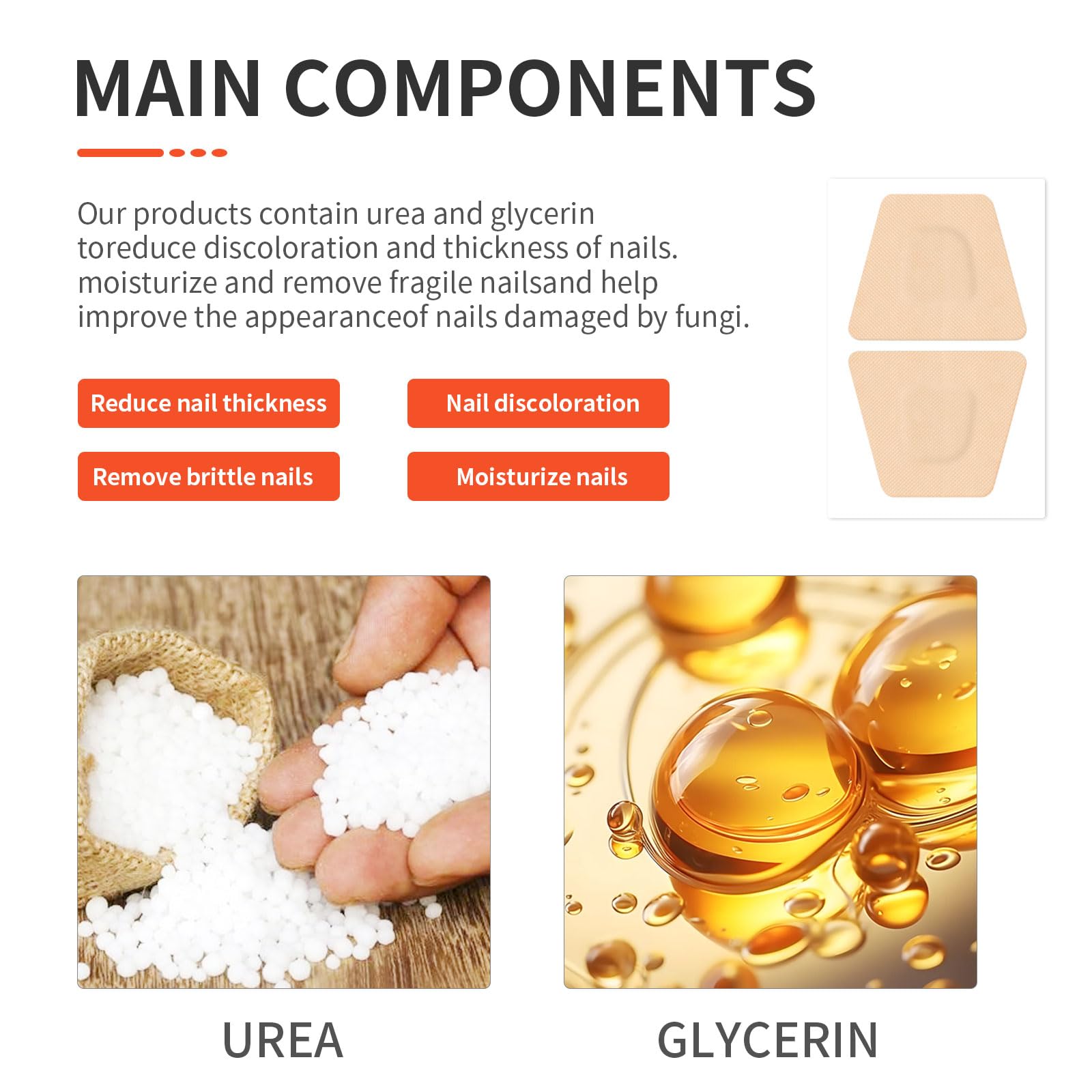 MAIN COMPONENTS

Our products contain urea and glycerin toreduce discoloration and thickness of nails. moisturize and remove fragile nailsand help improve the appearanceof nails damaged by fungi.

Reduce nail thickness

Nail discoloration

Remove brittle nails

Moisturize nails

UREA

GLYCERIN